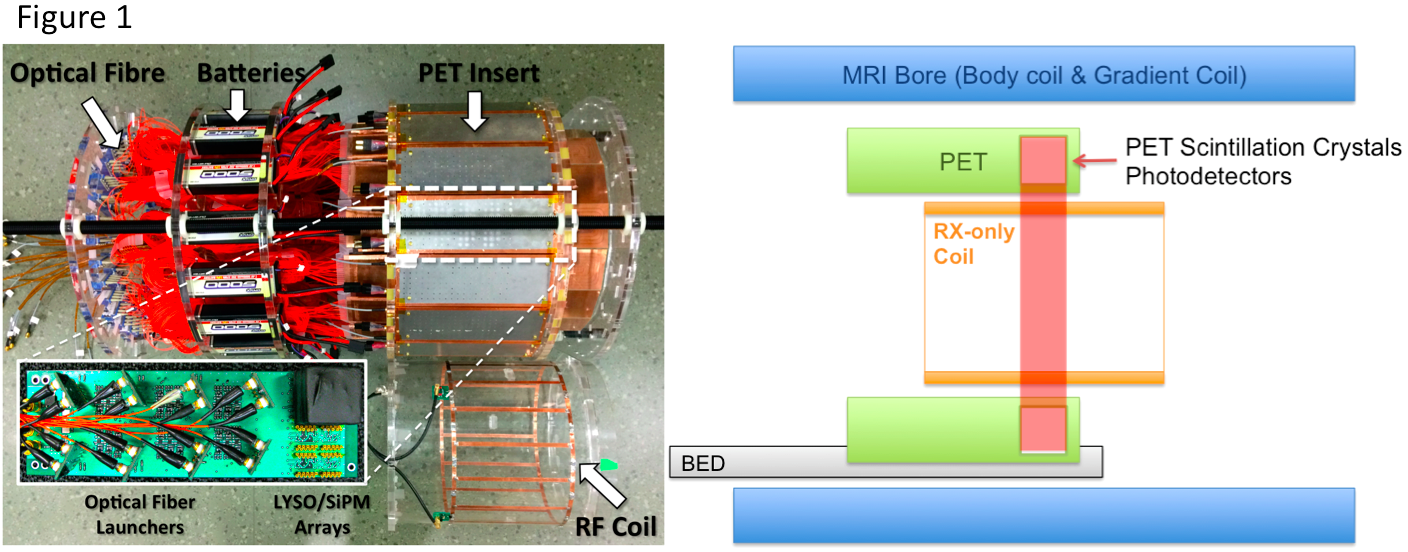 Figure 1

Optical Fibre

Batteries

PET Insert

Optical Fiber Launchers

LYSO/SiPM Arrays

RF Coil

MRI Bore (Body coil & Gradient Coil)

PET

PET Scintillation Crystals Photodetectors

RX-only Coil

BED